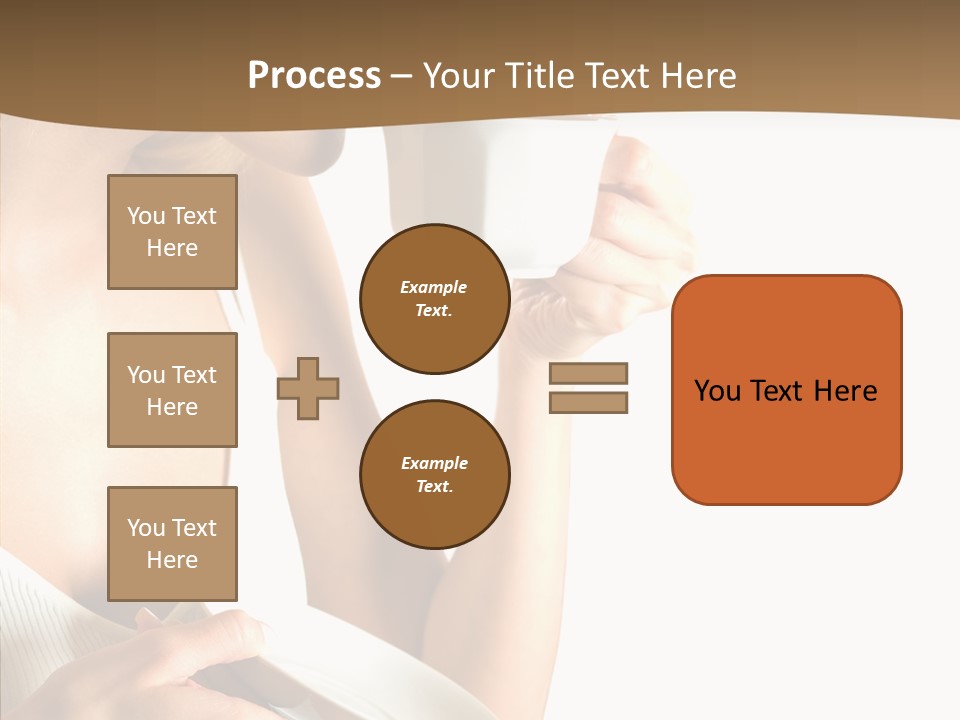 Process – Your Title Text Here

You Text Here

You Text Here

You Text Here

Example Text.

Example Text.

You Text Here